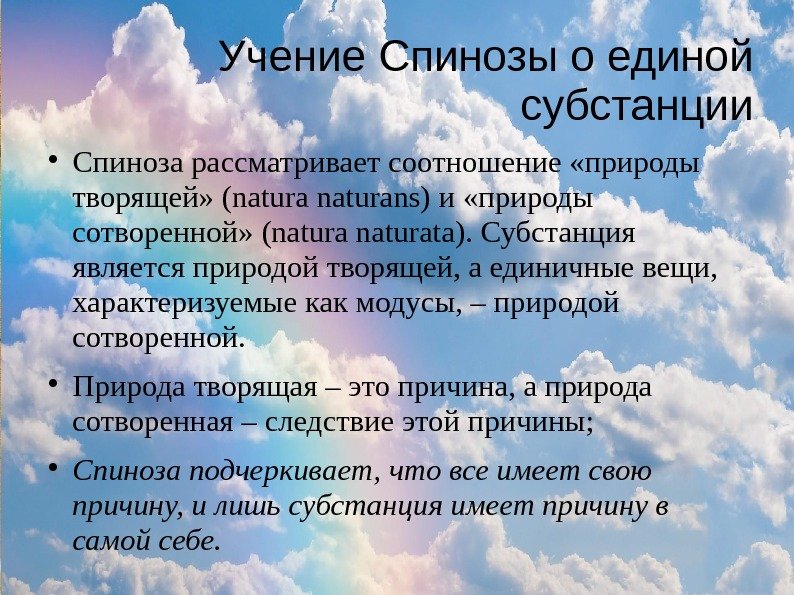 Учение Спинозы о единой субстанции

• Спиноза рассматривает соотношение «природы творящей» (natura naturans) и «природы сотворенной» (natura naturata). Субстанция является природой творящей, а единичные вещи, характеризуемые как модусы, – природой сотворенной.

• Природа творящая – это причина, а природа сотворенная – следствие этой причины;

• Спиноза подчеркивает, что все имеет свою причину, и лишь субстанция имеет причину в самой себе.